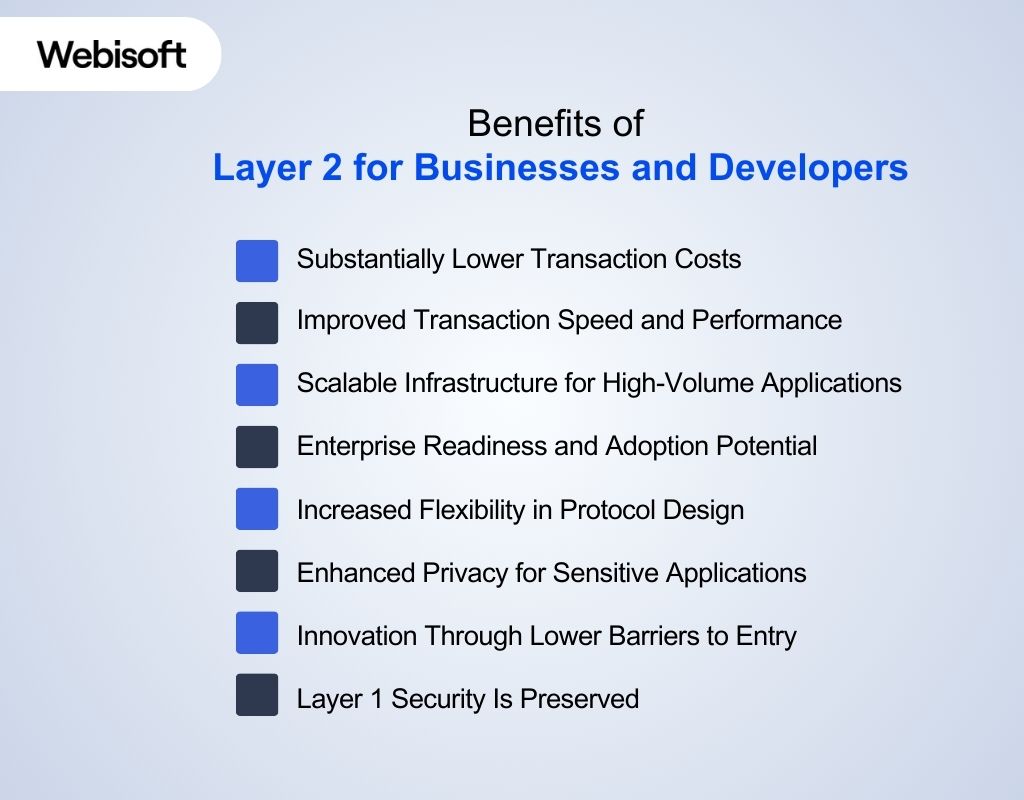 Webisoft

Benefits of
Layer 2 for Businesses and Developers

Substantially Lower Transaction Costs

Improved Transaction Speed and Performance

Scalable Infrastructure for High-Volume Applications

Enterprise Readiness and Adoption Potential

Increased Flexibility in Protocol Design

Enhanced Privacy for Sensitive Applications

Innovation Through Lower Barriers to Entry

Layer 1 Security Is Preserved